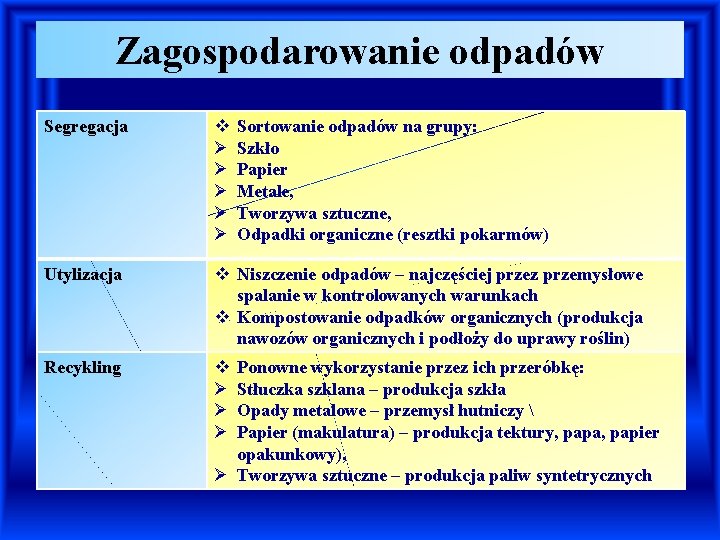 Zagospodarowanie odpadów

| | |
|---|---|
| Segregacja | ❖ Sortowanie odpadów na grupy: ➢ Szkło ➢ Papier ➢ Metale, ➢ Tworzywa sztuczne, ➢ Odpadki organiczne (resztki pokarmów) |
| Utylizacja | ❖ Niszczenie odpadów – najczęściej przez przemysłowe spalanie w kontrolowanych warunkach ❖ Kompostowanie odpadków organicznych (produkcja nawozów organicznych i podłoży do uprawy roślin) |
| Recykling | ❖ Ponowne wykorzystanie przez ich przeróbkę: ➢ Stłuczka szklana – produkcja szkła ➢ Opady metalowe – przemysł hutniczy \ ➢ Papier (makulatura) – produkcja tektury, papa, papier opakunkowy), ➢ Tworzywa sztuczne – produkcja paliw syntetrycznych |